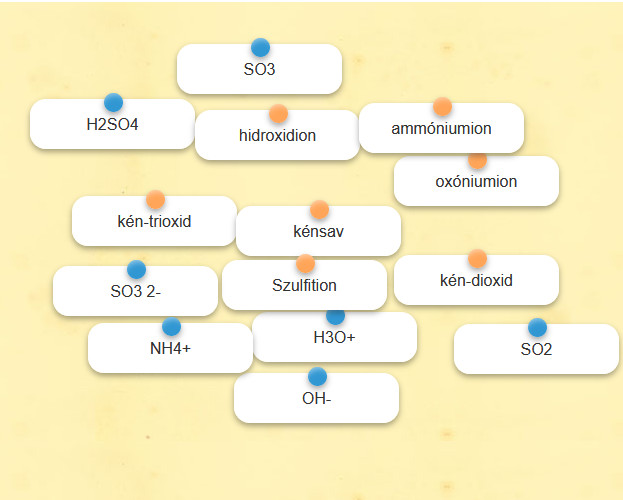 SO3

H2SO4

hidroxidion

ammóniumion

oxóniumion

kén-trioxid

kénsav

SO3 2-

Szulfition

kén-dioxid

NH4+

H3O+

SO2

OH-